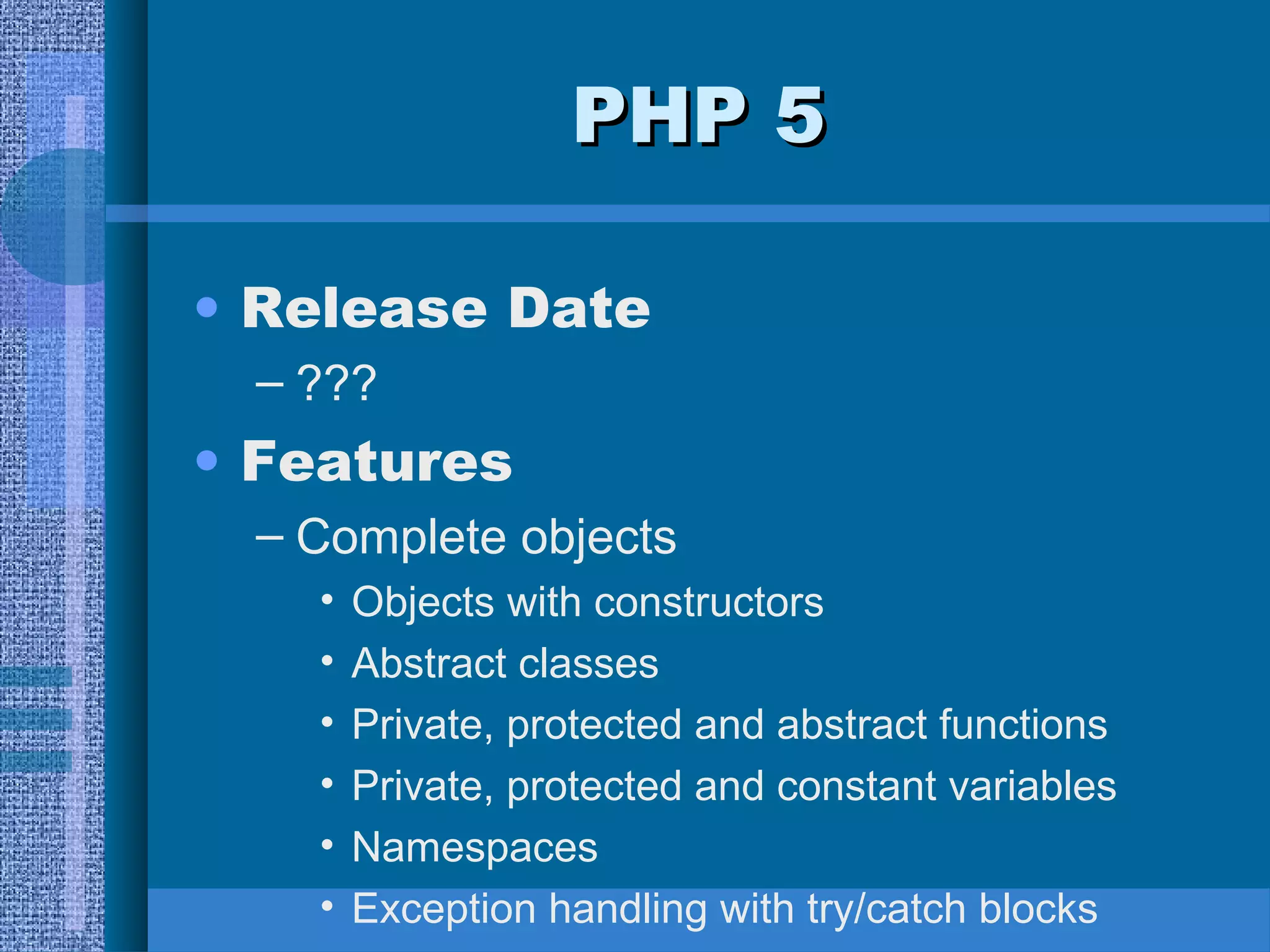 PHP 5

• Release Date
– ???
• Features
– Complete objects
• Objects with constructors
• Abstract classes
• Private, protected and abstract functions
• Private, protected and constant variables
• Namespaces
• Exception handling with try/catch blocks